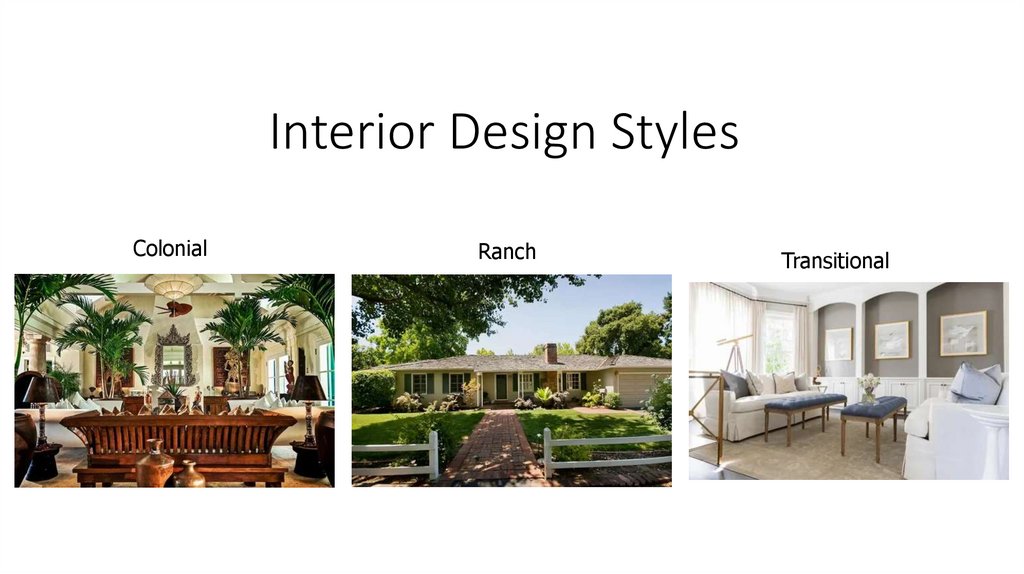 Interior Design Styles

Colonial

Ranch

Transitional